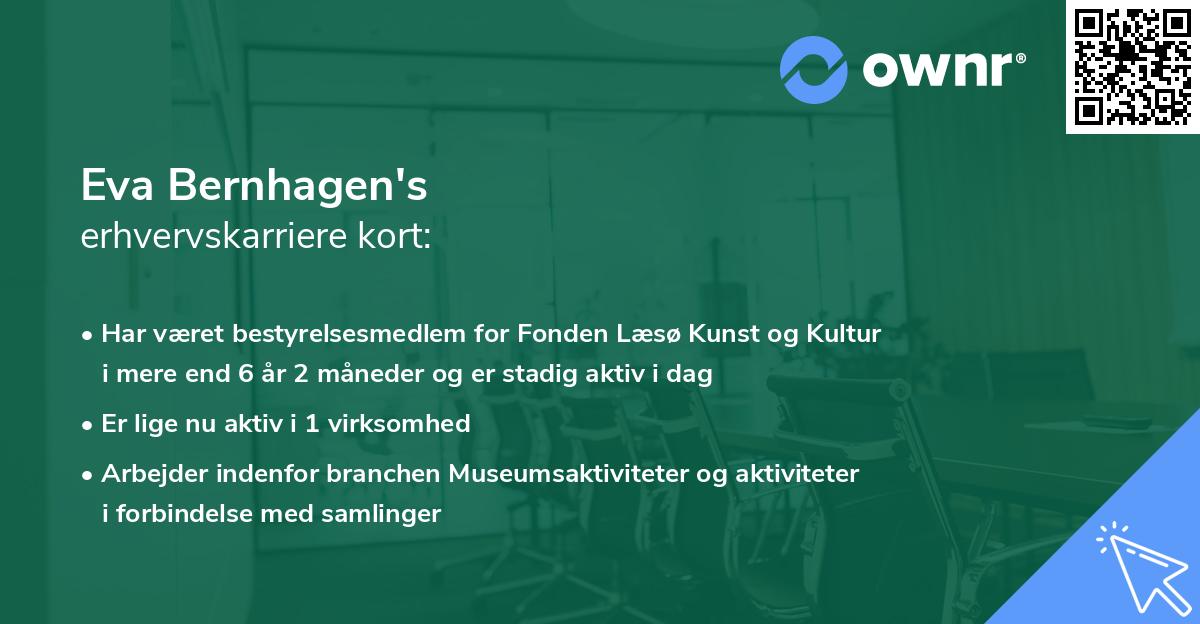 ownr®

Eva Bernhagen's
erhvervskarriere kort:

• Har været bestyrelsesmedlem for Fonden Læsø Kunst og Kultur i mere end 6 år 2 måneder og er stadig aktiv i dag
• Er lige nu aktiv i 1 virksomhed
• Arbejder indenfor branchen Museumsaktiviteter og aktiviteter i forbindelse med samlinger